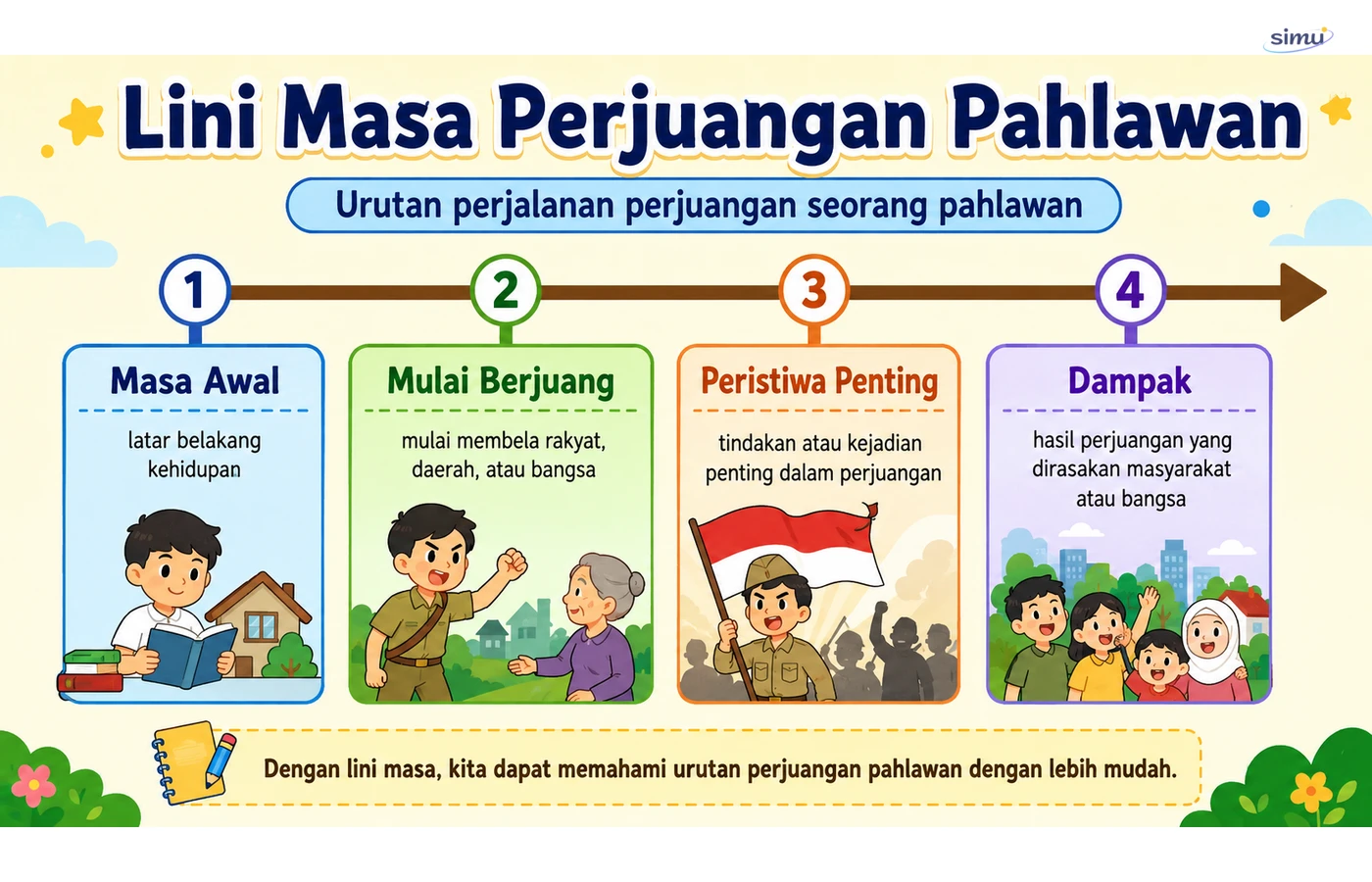 simu

Lini Masa Perjuangan Pahlawan

Urutan perjalanan perjuangan seorang pahlawan

1

Masa Awal

latar belakang kehidupan

2

Mulai Berjuang

mulai membela rakyat, daerah, atau bangsa

3

Peristiwa Penting

tindakan atau kejadian penting dalam perjuangan

4

Dampak

hasil perjuangan yang dirasakan masyarakat atau bangsa

Dengan lini masa, kita dapat memahami urutan perjuangan pahlawan dengan lebih mudah.